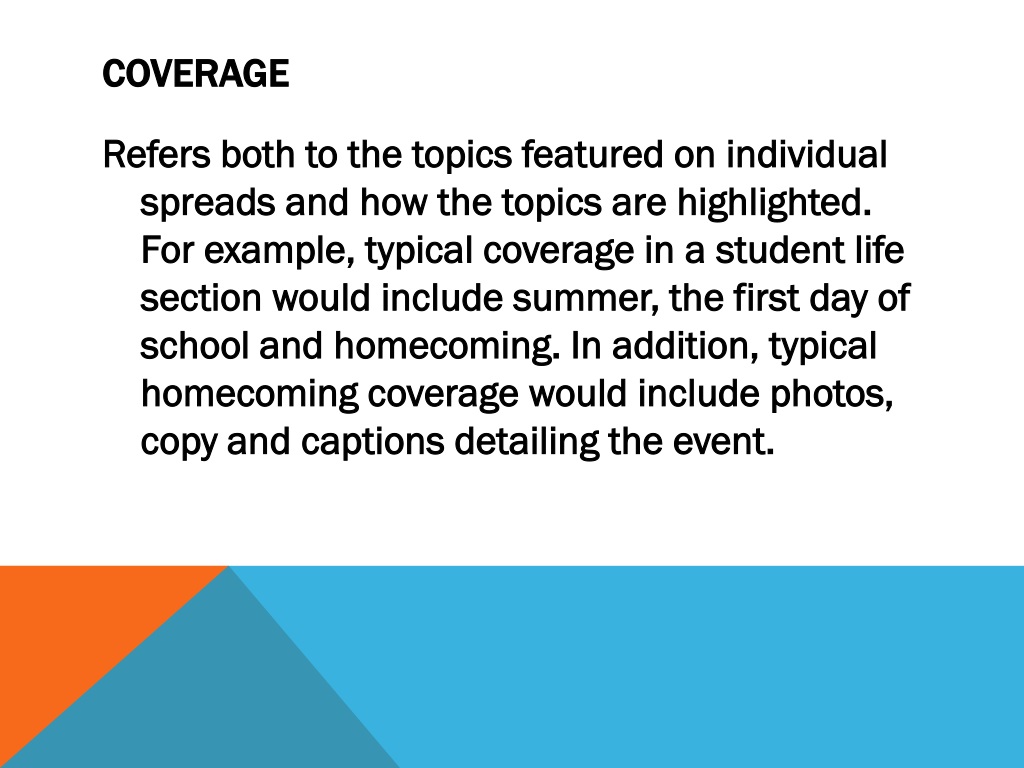 COVERAGE

Refers both to the topics featured on individual spreads and how the topics are highlighted. For example, typical coverage in a student life section would include summer, the first day of school and homecoming. In addition, typical homecoming coverage would include photos, copy and captions detailing the event.